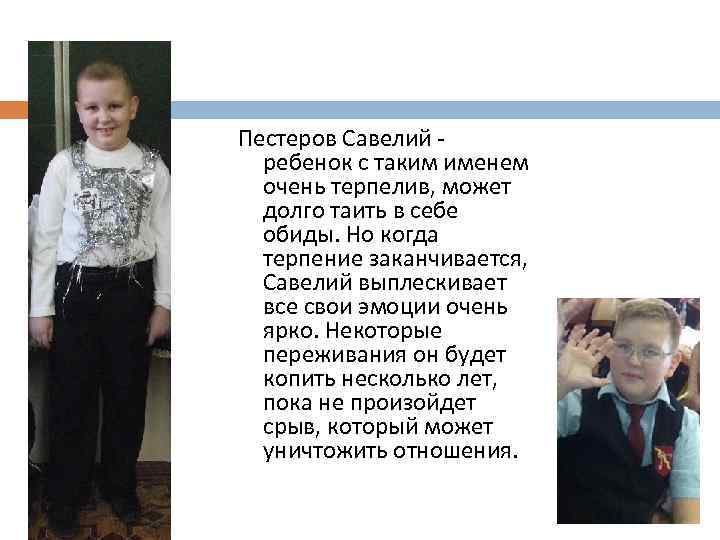 Пестеров Савелий - ребенок с таким именем очень терпелив, может долго таить в себе обиды. Но когда терпение заканчивается, Савелий выплескивает все свои эмоции очень ярко. Некоторые переживания он будет копить несколько лет, пока не произойдет срыв, который может уничтожить отношения.